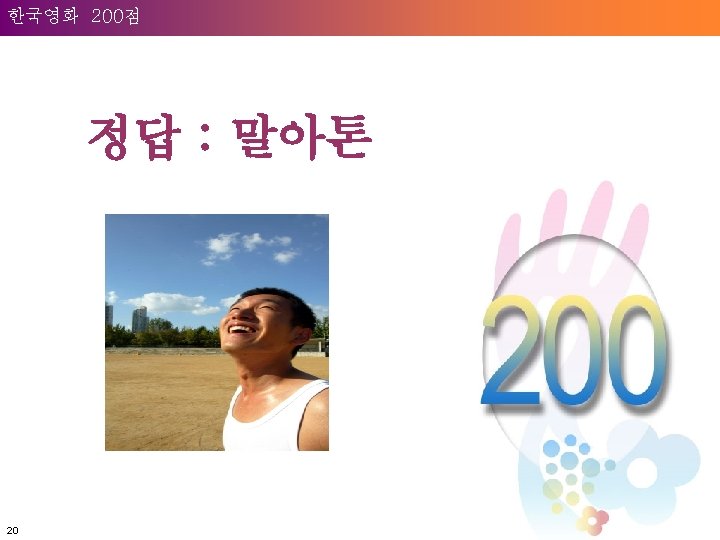 한국영화 200점

정답 : 말아톤

200

20